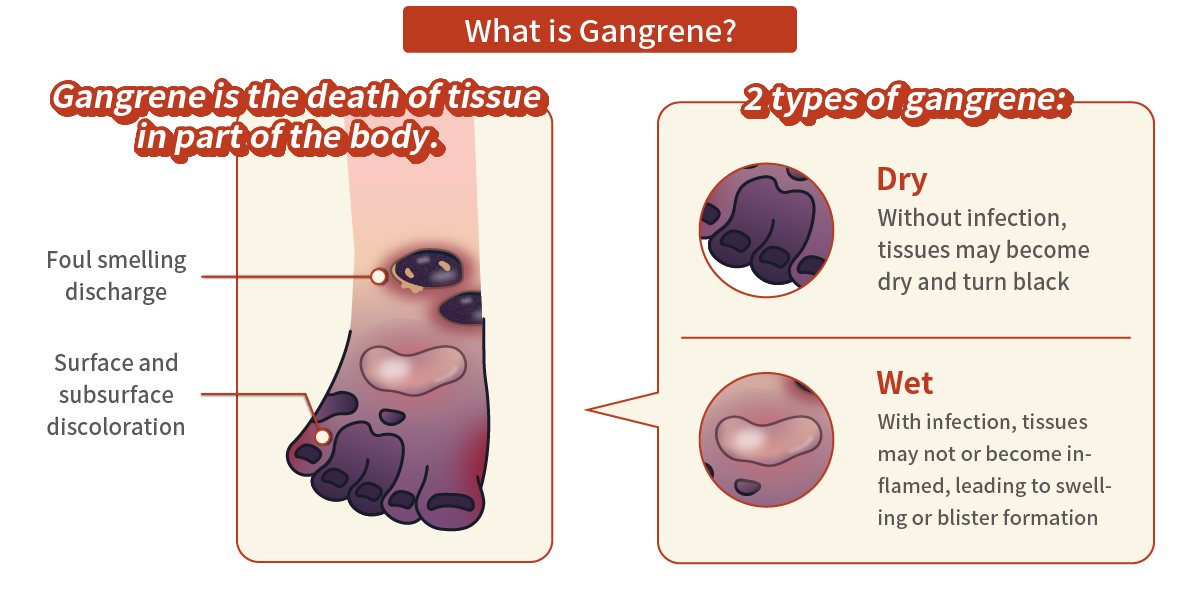 What is Gangrene?

Gangrene is the death of tissue in part of the body.

Foul smelling discharge

Surface and subsurface discoloration

2 types of gangrene:

Dry

Without infection, tissues may become dry and turn black

Wet

With infection, tissues may not or become inflamed, leading to swelling or blister formation